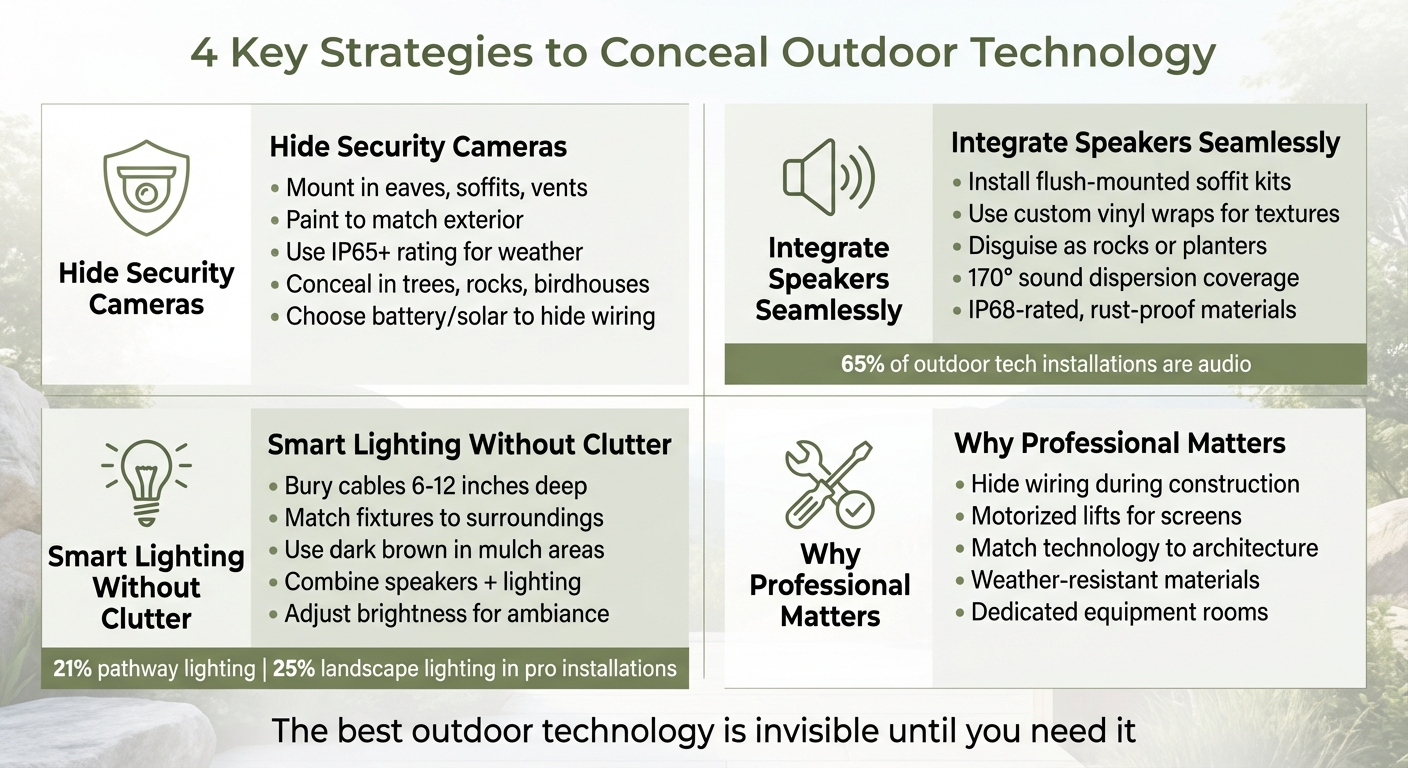 4 Key Strategies to Conceal Outdoor Technology

Hide Security Cameras

Hide Security Cameras
• Mount in eaves, soffits, vents
• Paint to match exterior
• Use IP65+ rating for weather
• Conceal in trees, rocks, birdhouses
• Choose battery/solar to hide wiring

Integrate Speakers Seamlessly

Integrate Speakers Seamlessly
• Install flush-mounted soffit kits
• Use custom vinyl wraps for textures
• Disguise as rocks or planters
• 170° sound dispersion coverage
• IP68-rated, rust-proof materials

65% of outdoor tech installations are audio

Smart Lighting Without Clutter

Smart Lighting Without Clutter
• Bury cables 6-12 inches deep
• Match fixtures to surroundings
• Use dark brown in mulch areas
• Combine speakers + lighting
• Adjust brightness for ambiance

21% pathway lighting | 25% landscape lighting in pro installations

Why Professional Matters

Why Professional Matters
• Hide wiring during construction
• Motorized lifts for screens
• Match technology to architecture
• Weather-resistant materials
• Dedicated equipment rooms

The best outdoor technology is invisible until you need it